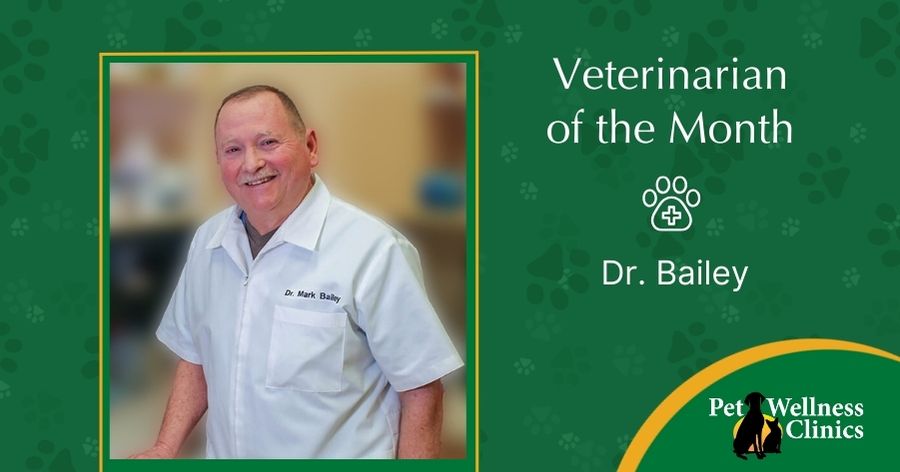 Dr. Mark Bailey

Veterinarian of the Month

Dr. Bailey

Pet Wellness Clinics